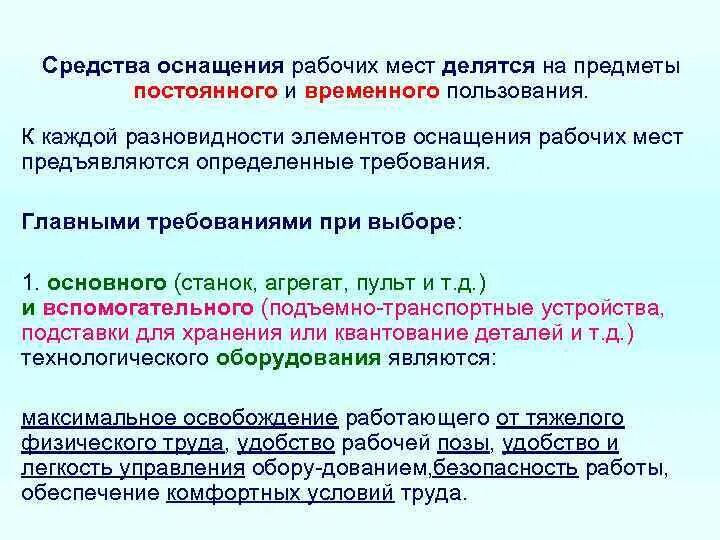 Средства оснащения рабочих мест делятся на предметы постоянного и временного пользования.

К каждой разновидности элементов оснащения рабочих мест предъявляются определенные требования.

Главными требованиями при выборе:

1. основного (станок, агрегат, пульт и т.д.) и вспомогательного (подъемно-транспортные устройства, подставки для хранения или квантование деталей и т.д.) технологического оборудования являются:

максимальное освобождение работающего от тяжелого физического труда, удобство рабочей позы, удобство и легкость управления обору-дованием,безопасность работы, обеспечение комфортных условий труда.